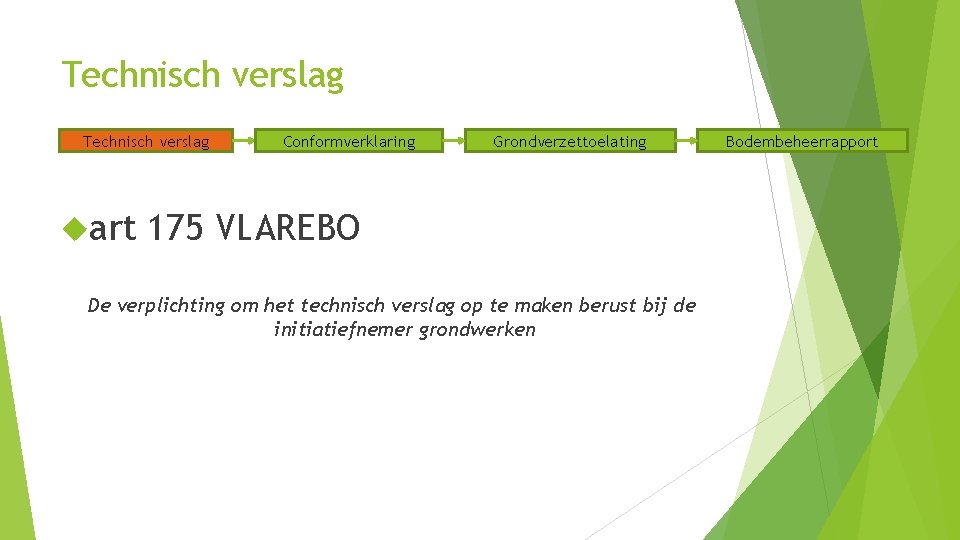 Technisch verslag

Technisch verslag

Conformverklaring

Grondverzettoelating

Bodembeheerrapport

art 175 VLAREBO

De verplichting om het technisch verslag op te maken berust bij de initiatiefnemer grondwerken